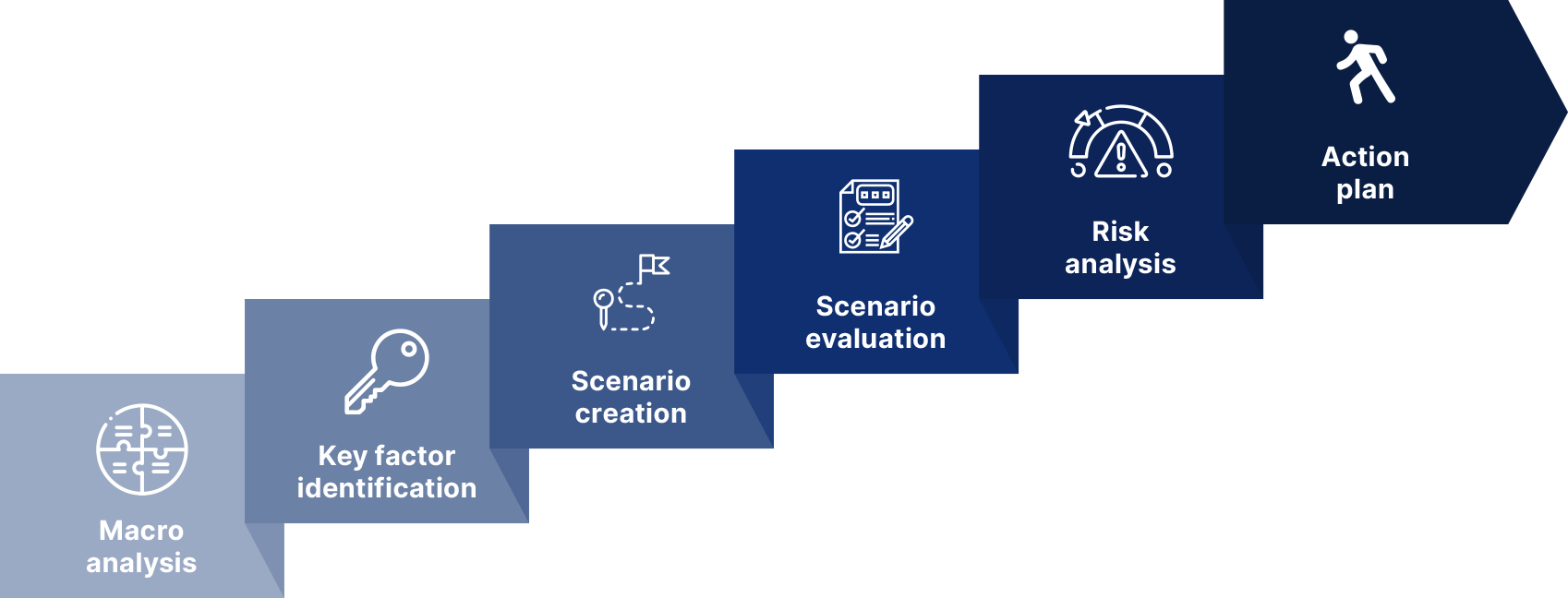 Macro analysis

Key factor identification

Scenario creation

Scenario evaluation

Risk analysis

Action plan